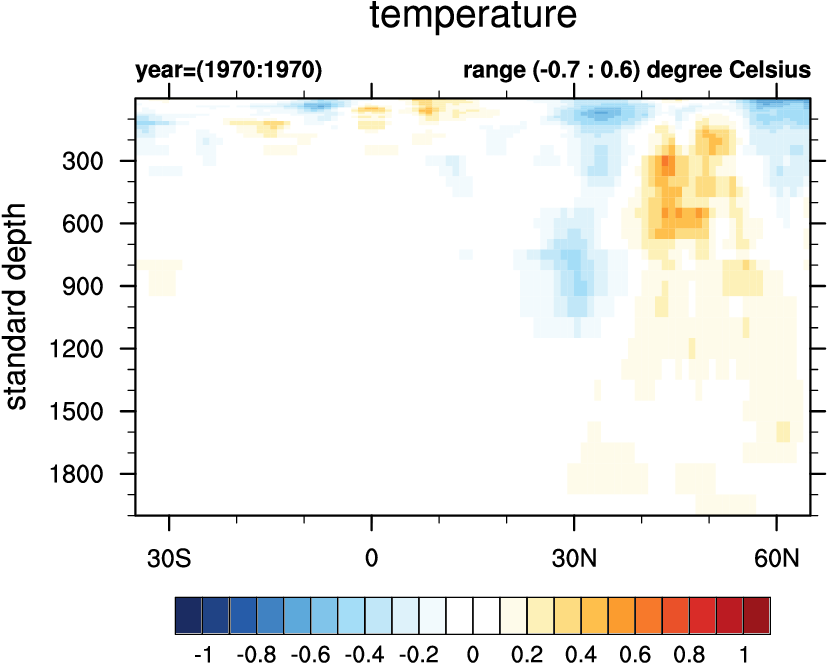 temperature

year=(1970:1970)

range (-0.7 : 0.6) degree Celsius

standard depth

300
600
900
1200
1500
1800

30S
0
30N
60N

-1
-0.8
-0.6
-0.4
-0.2
0
0.2
0.4
0.6
0.8
1